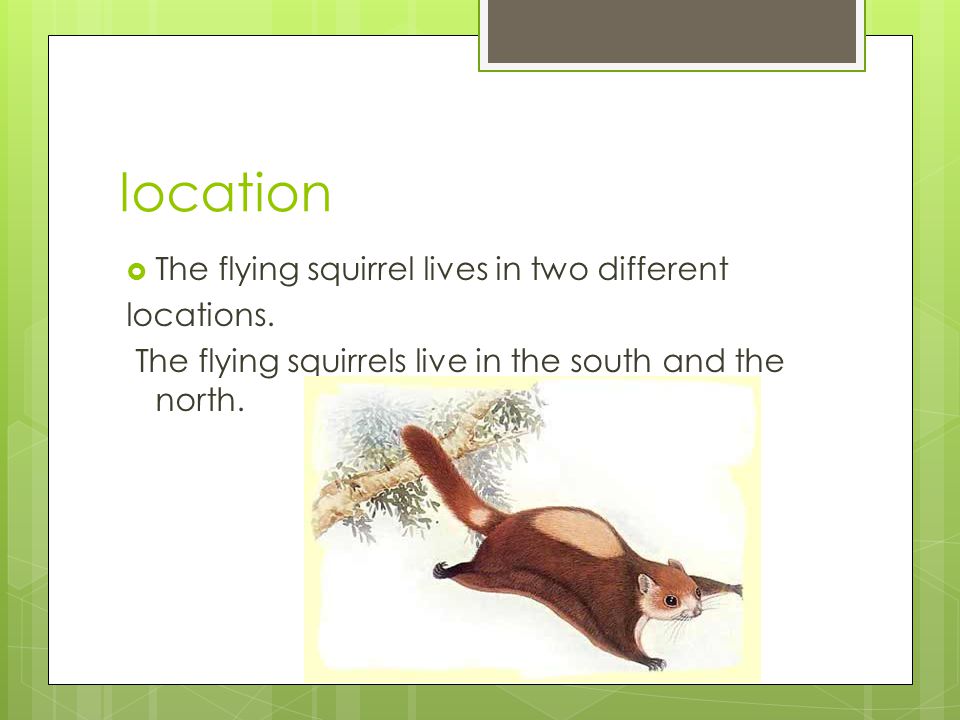 location

The flying squirrel lives in two different locations.

The flying squirrels live in the south and the north.